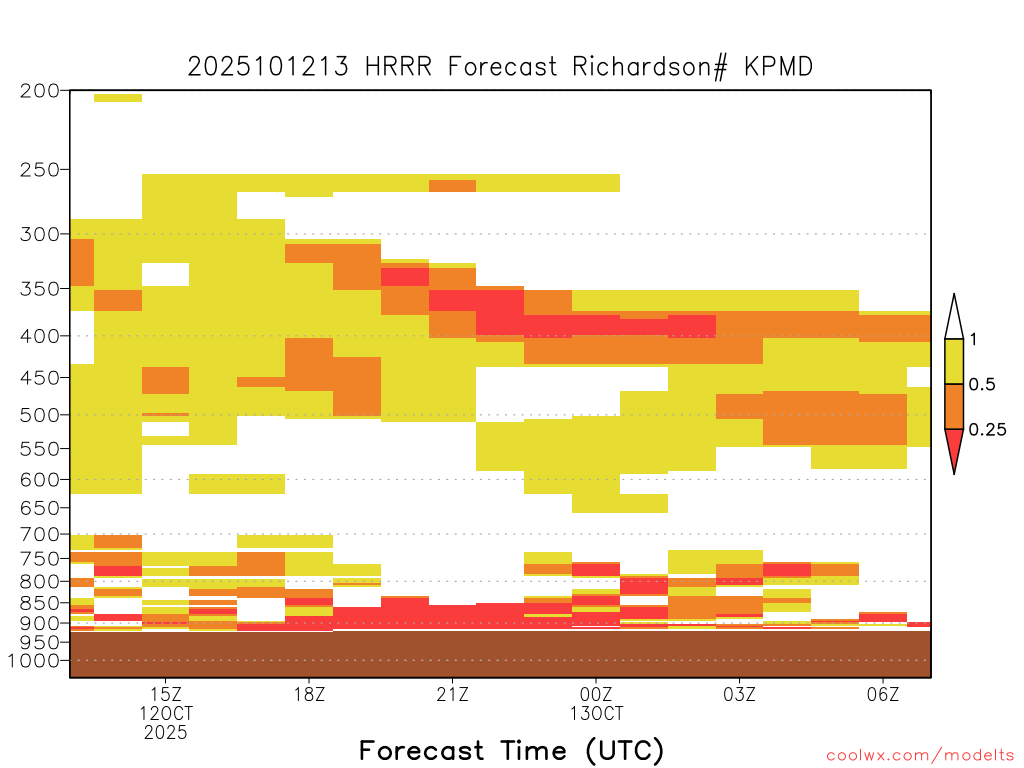 2025101213 HRRR Forecast Richardson# KPMD

200
250
300
350
400
450
500
550
600
650
700
750
800
850
900
950
1000

1
0.5
0.25

15Z
12OCT
2025
18Z
21Z
00Z
13OCT
03Z
06Z

Forecast Time (UTC)

coolwx.com/modelts